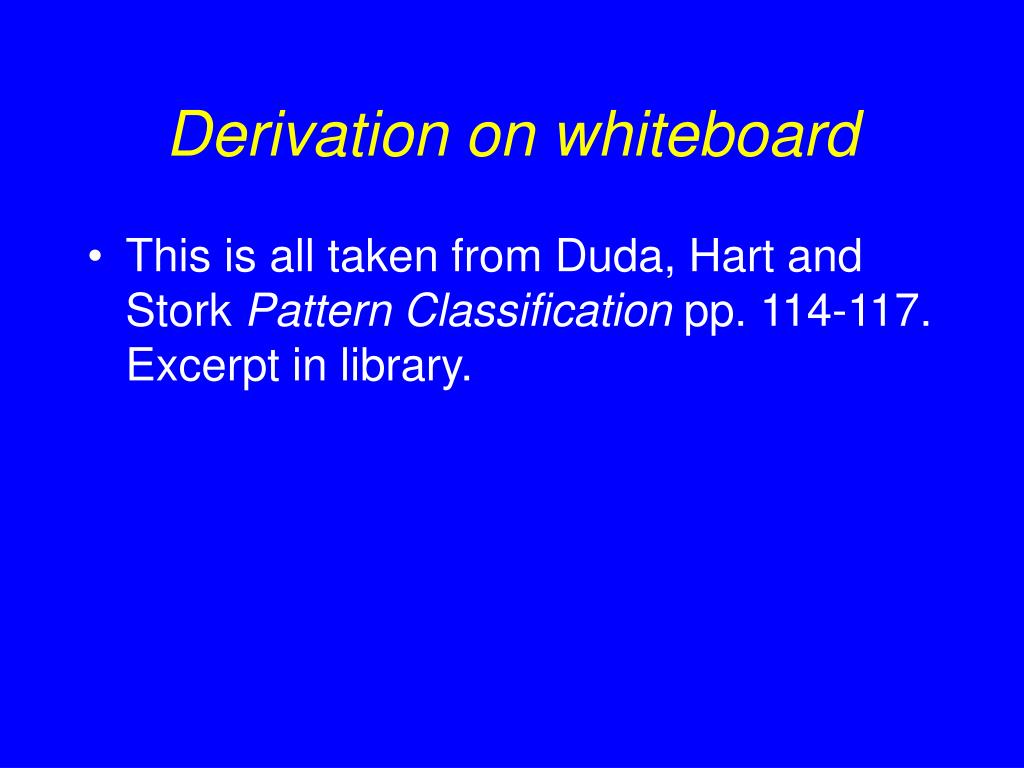 Derivation on whiteboard

• This is all taken from Duda, Hart and Stork Pattern Classification pp. 114-117. Excerpt in library.